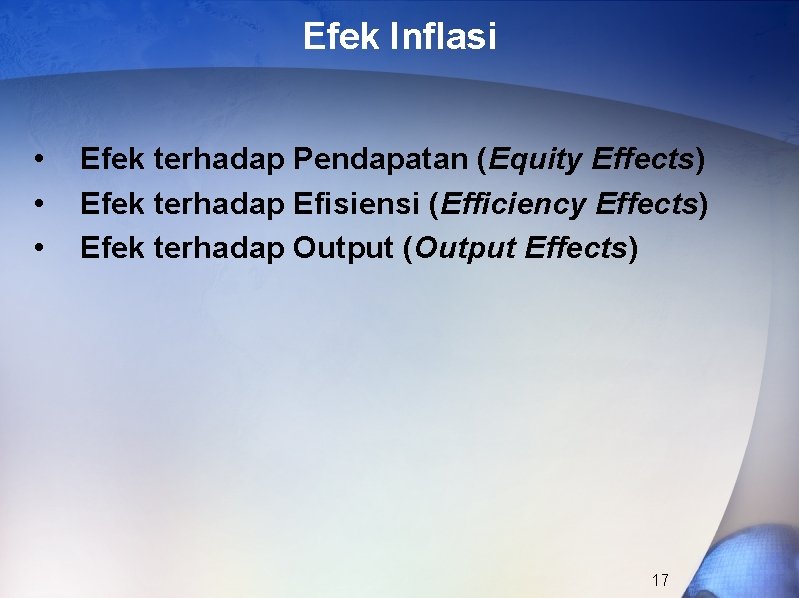 Efek Inflasi

• Efek terhadap Pendapatan (Equity Effects)
• Efek terhadap Efisiensi (Efficiency Effects)
• Efek terhadap Output (Output Effects)

17